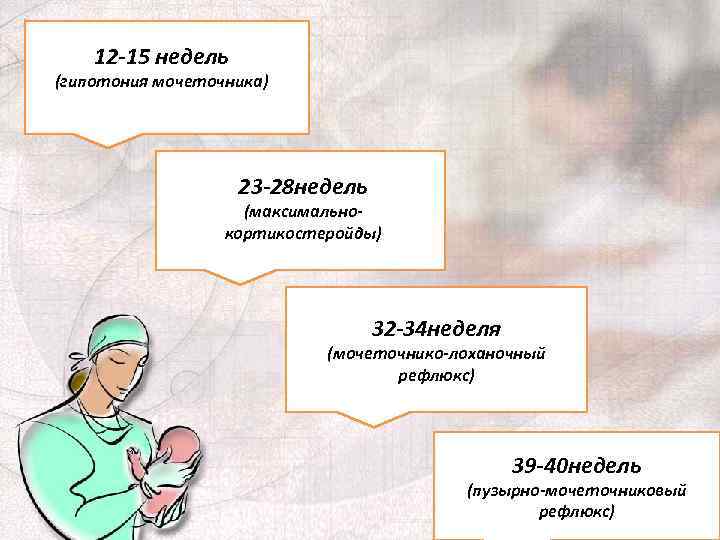 12-15 недель
(гипотония мочеточника)

23-28недель
(максимально-кортикостеройды)

32-34неделя
(мочеточнико-лоханочный рефлюкс)

39-40недель
(пузырно-мочеточниковый рефлюкс)